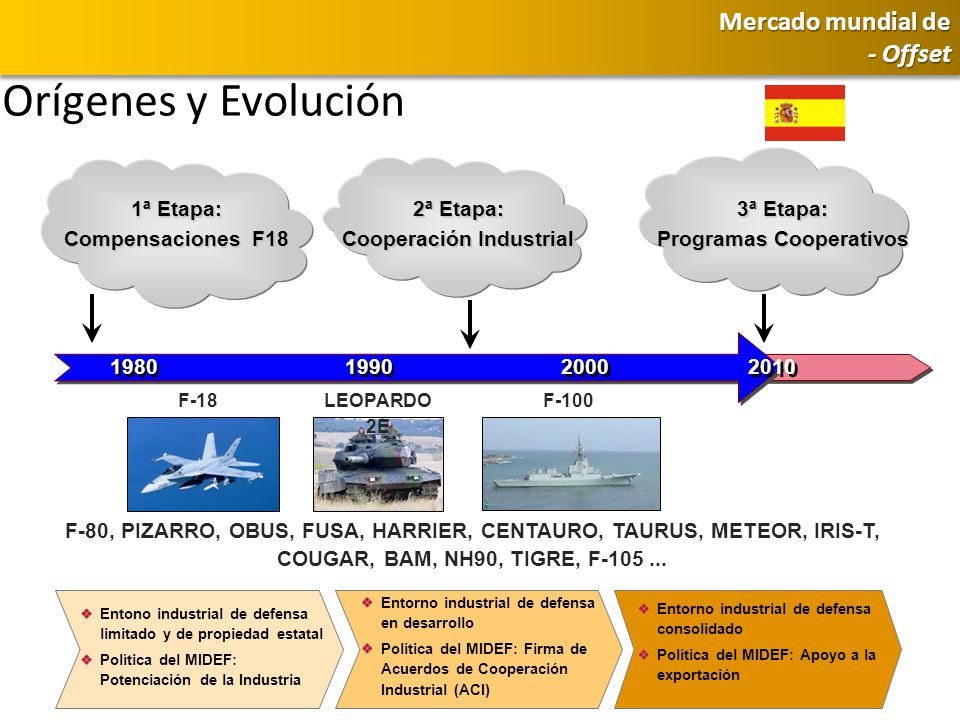 Mercado mundial de
- Offset

Orígenes y Evolución

1ª Etapa:
Compensaciones F18

2ª Etapa:
Cooperación Industrial

3ª Etapa:
Programas Cooperativos

1980

1990

2000

2010

F-18

LEOPARDO 2E

F-100

F-80, PIZARRO, OBUS, FUSA, HARRIER, CENTAURO, TAURUS, METEOR, IRIS-T, COUGAR, BAM, NH90, TIGRE, F-105 ...

❖ Entono industrial de defensa limitado y de propiedad estatal
❖ Política del MIDEF: Potenciación de la Industria

❖ Entorno industrial de defensa en desarrollo
❖ Política del MIDEF: Firma de Acuerdos de Cooperación Industrial (ACI)

❖ Entorno industrial de defensa consolidado
❖ Política del MIDEF: Apoyo a la exportación